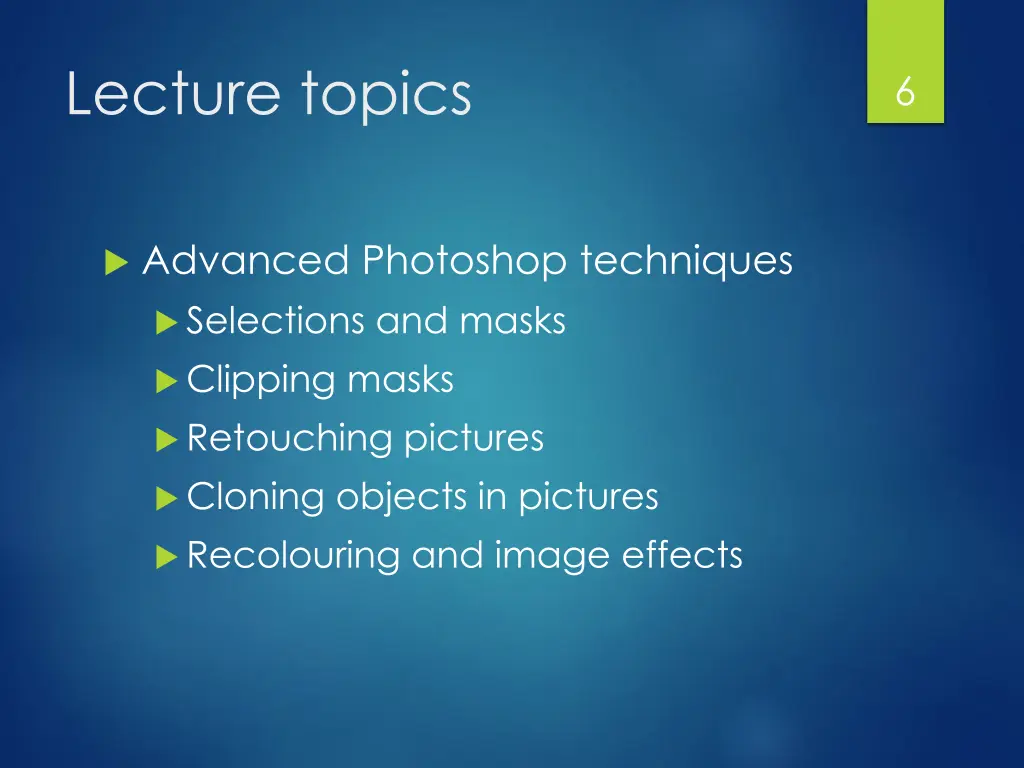 Lecture topics

6

Advanced Photoshop techniques
Selections and masks
Clipping masks
Retouching pictures
Cloning objects in pictures
Recolouring and image effects